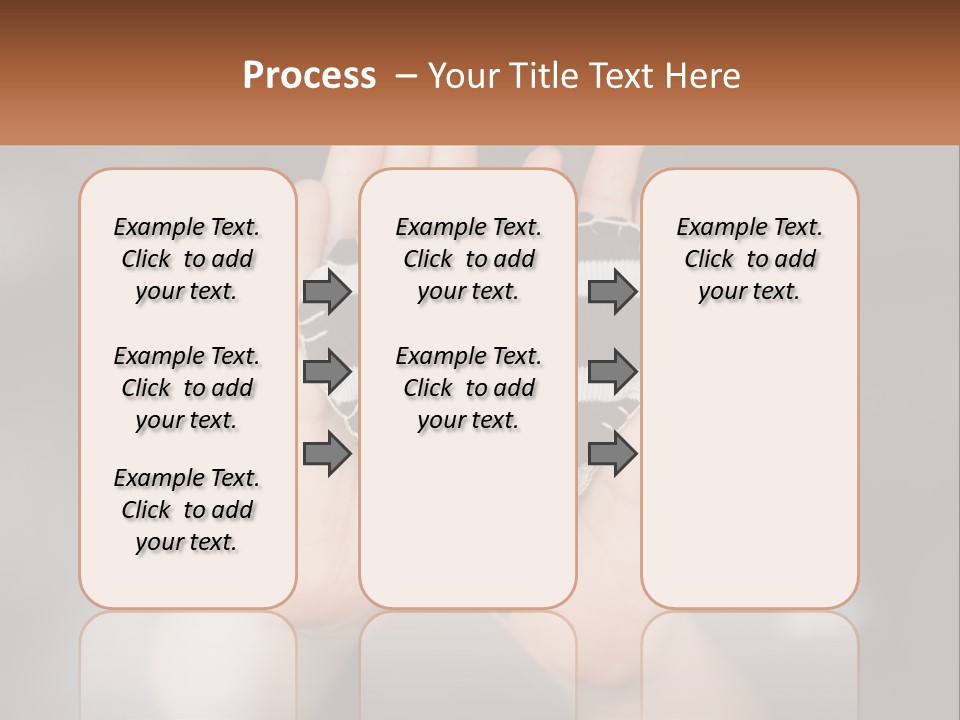 Process – Your Title Text Here

Example Text. Click to add your text.

Example Text. Click to add your text.

Example Text. Click to add your text.

Example Text. Click to add your text.

Example Text. Click to add your text.

Example Text. Click to add your text.